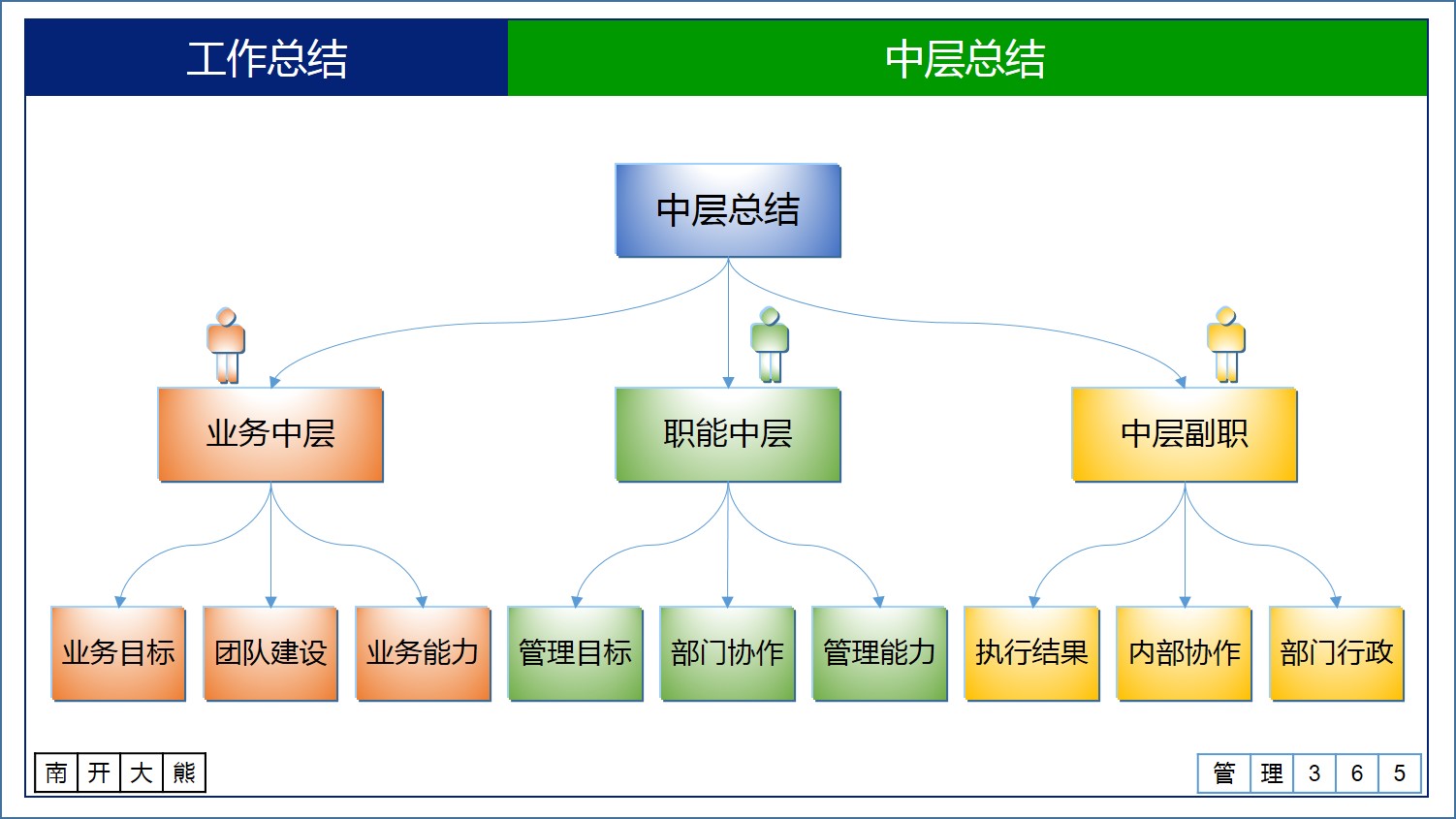 工作总结

中层总结

中层总结

业务中层

职能中层

中层副职

业务目标

团队建设

业务能力

管理目标

部门协作

管理能力

执行结果

内部协作

部门行政

南 开 大 熊

管 理 3 6 5